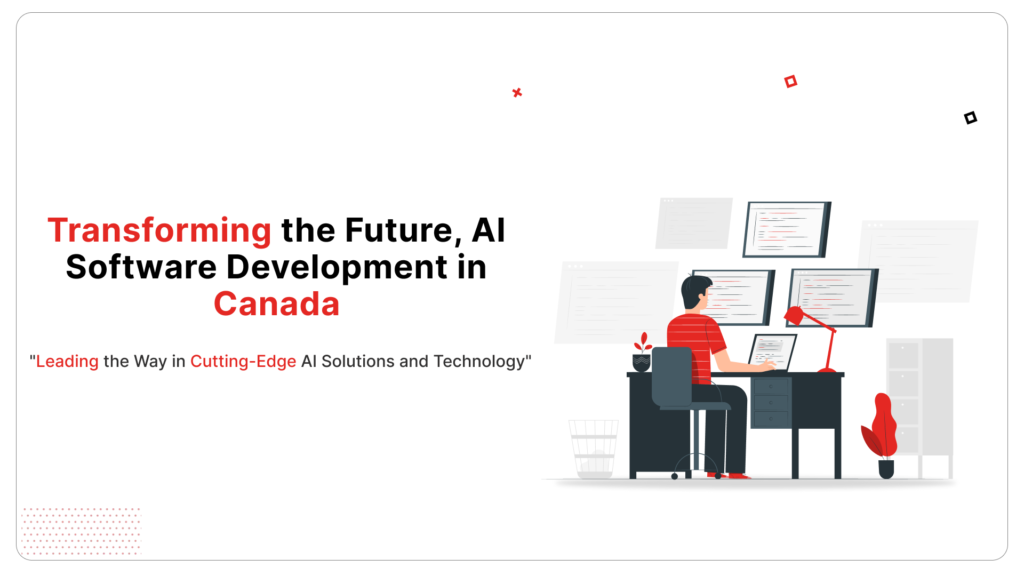 Transforming the Future, AI Software Development in Canada

"Leading the Way in Cutting-Edge AI Solutions and Technology"